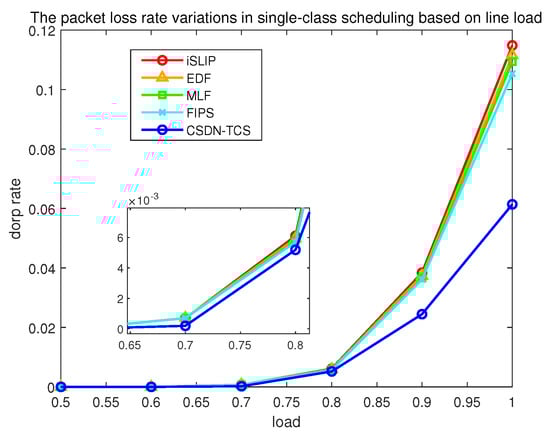 The packet loss rate variations in single-class scheduling based on line load

0.12
0.1
0.08
0.06
0.04
0.02
0

dorp rate

iSLIP
EDF
MLF
FIPS
CSDN-TCS

$\times 10^{-3}$
6
4
2
0
0.65
0.7
0.75
0.8

0.5
0.55
0.6
0.65
0.7
0.75
0.8
0.85
0.9
0.95
1

load